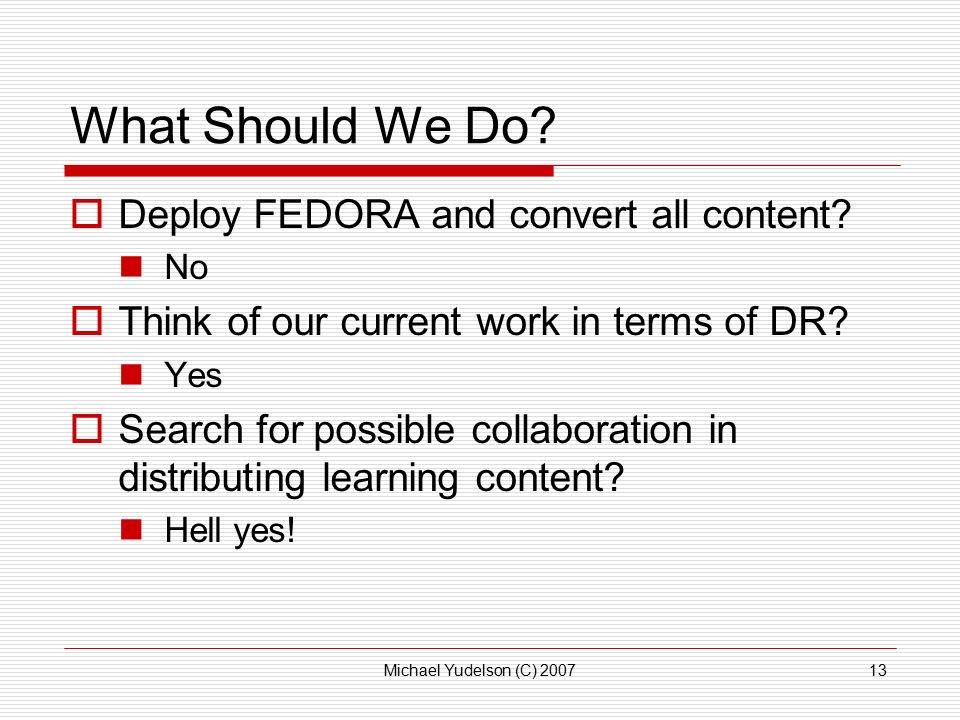 What Should We Do?

Deploy FEDORA and convert all content?

No

Think of our current work in terms of DR?

Yes

Search for possible collaboration in distributing learning content?

Hell yes!

Michael Yudelson (C) 2007

13